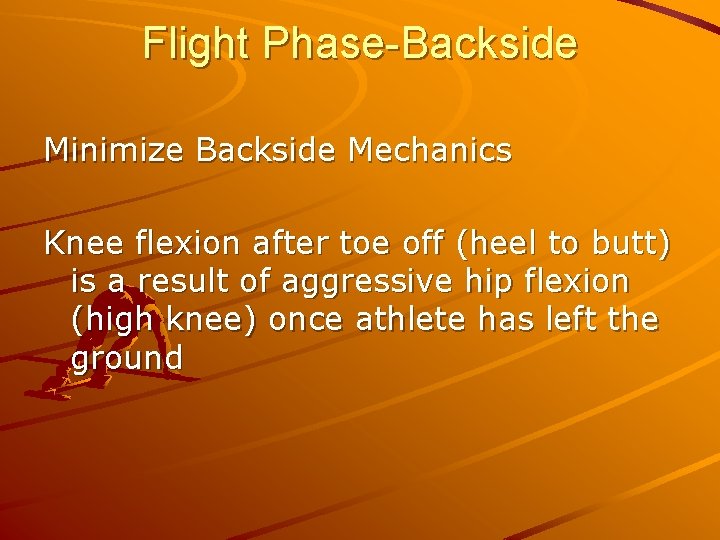 Flight Phase-Backside

Minimize Backside Mechanics

Knee flexion after toe off (heel to butt) is a result of aggressive hip flexion (high knee) once athlete has left the ground